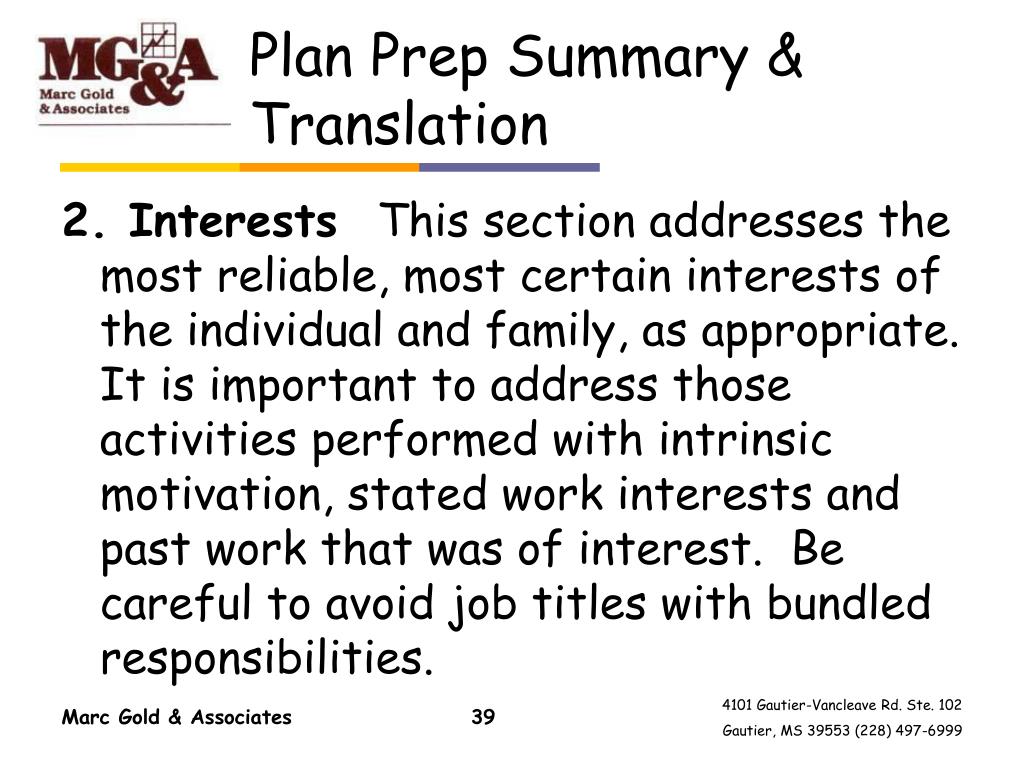 MG&A
Marc Gold & Associates

Plan Prep Summary & Translation

2. Interests This section addresses the most reliable, most certain interests of the individual and family, as appropriate. It is important to address those activities performed with intrinsic motivation, stated work interests and past work that was of interest. Be careful to avoid job titles with bundled responsibilities.

Marc Gold & Associates

39

4101 Gautier-Vancleave Rd. Ste. 102
Gautier, MS 39553 (228) 497-6999